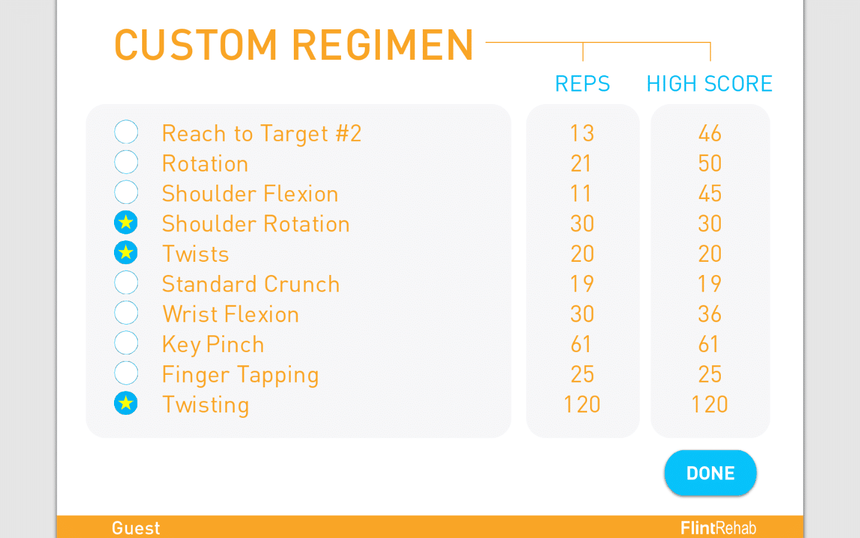 CUSTOM REGIMEN

| | REPS | HIGH SCORE |
|---|---|---|
| Reach to Target #2 | 13 | 46 |
| Rotation | 21 | 50 |
| Shoulder Flexion | 11 | 45 |
| Shoulder Rotation | 30 | 30 |
| Twists | 20 | 20 |
| Standard Crunch | 19 | 19 |
| Wrist Flexion | 30 | 36 |
| Key Pinch | 61 | 61 |
| Finger Tapping | 25 | 25 |
| Twisting | 120 | 120 |

DONE

Guest

FlintRehab